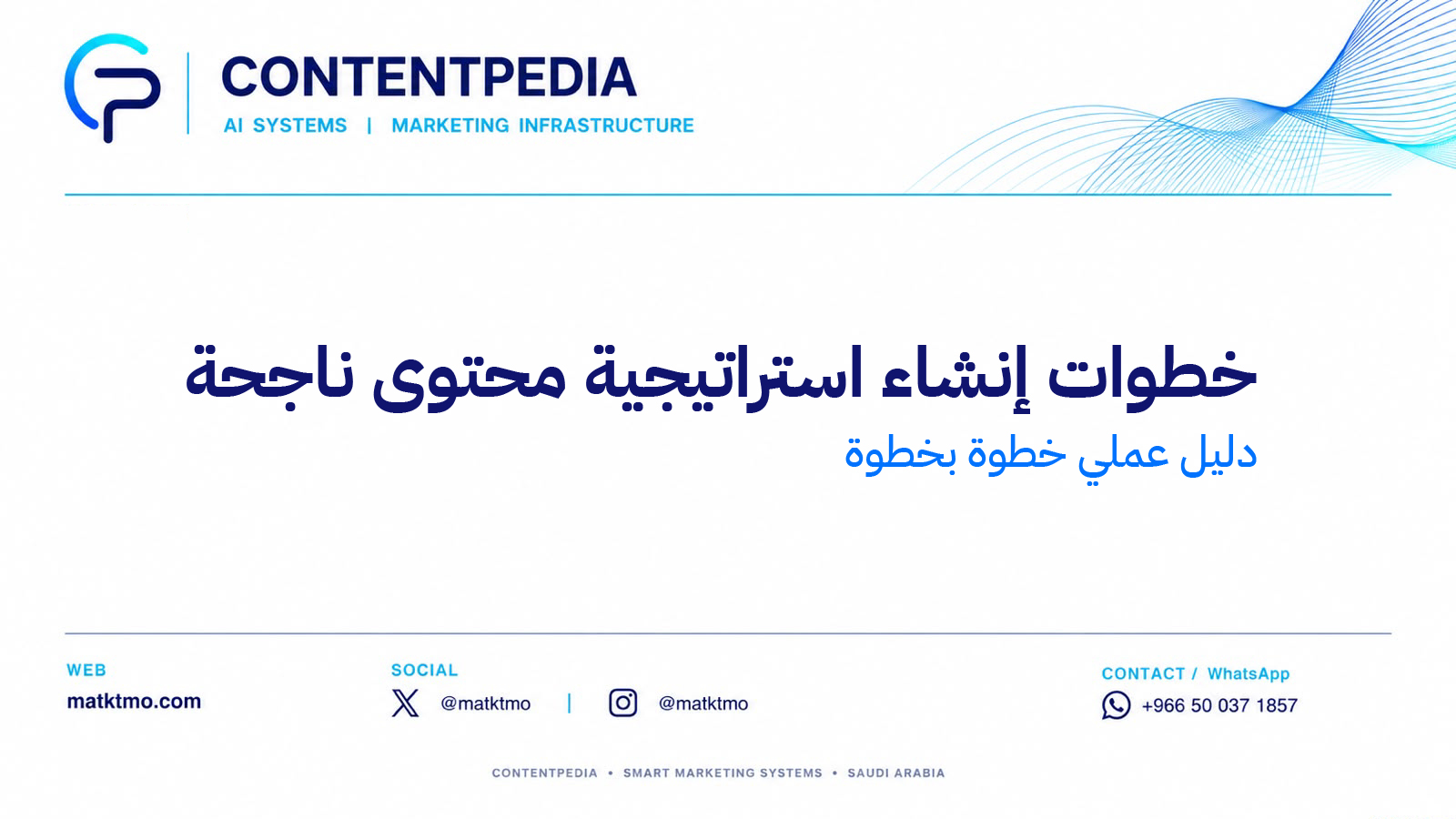 CONTENTPEDIA
AI SYSTEMS | MARKETING INFRASTRUCTURE

خطوات إنشاء استراتيجية محتوى ناجحة
دليل عملي خطوة بخطوة

WEB
matktmo.com

SOCIAL
@matktmo | @matktmo

CONTACT / WhatsApp
+966 50 037 1857

CONTENTPEDIA • SMART MARKETING SYSTEMS • SAUDI ARABIA